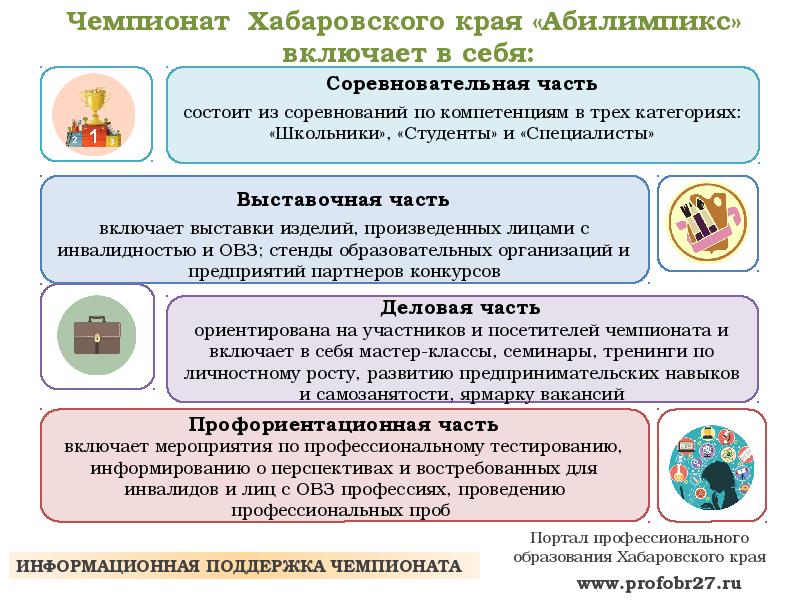 Чемпионат Хабаровского края «Абилимпикс» включает в себя:

2 1 3

Соревновательная часть
состоит из соревнований по компетенциям в трех категориях: «Школьники», «Студенты» и «Специалисты»

Выставочная часть
включает выставки изделий, произведенных лицами с инвалидностью и ОВЗ; стенды образовательных организаций и предприятий партнеров конкурсов

Деловая часть
ориентирована на участников и посетителей чемпионата и включает в себя мастер-классы, семинары, тренинги по личностному росту, развитию предпринимательских навыков и самозанятости, ярмарку вакансий

Профориентационная часть
включает мероприятия по профессиональному тестированию, информированию о перспективах и востребованных для инвалидов и лиц с ОВЗ профессиях, проведению профессиональных проб

ИНФОРМАЦИОННАЯ ПОДДЕРЖКА ЧЕМПИОНАТА

Портал профессионального образования Хабаровского края
www.profobr27.ru